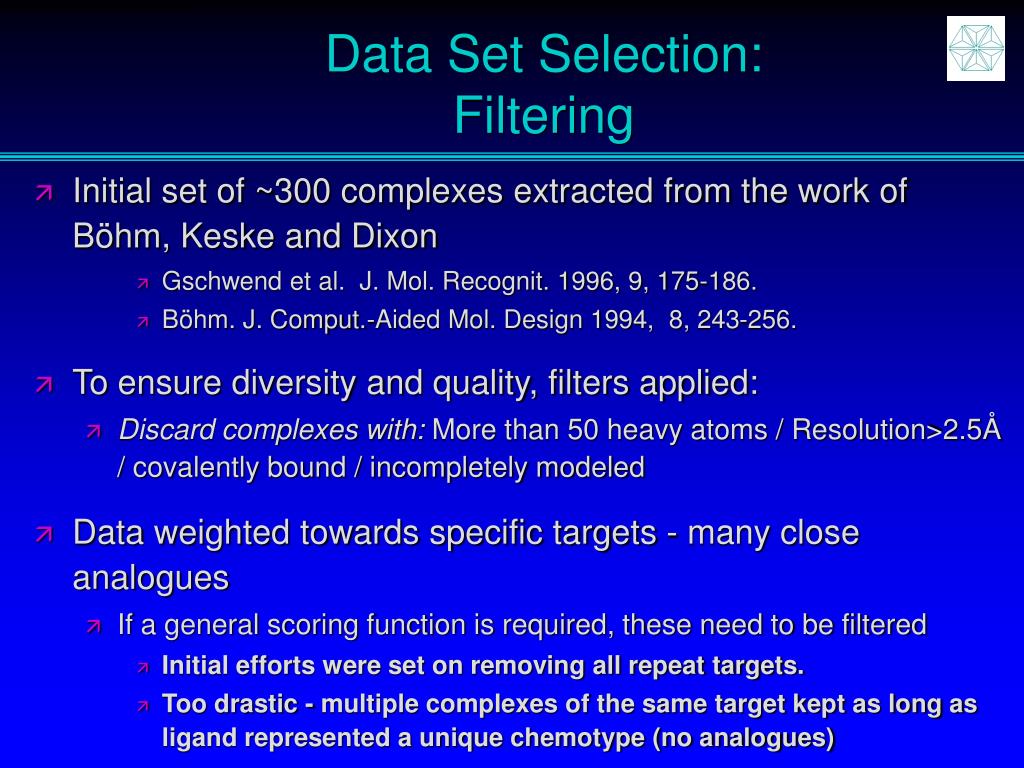 Data Set Selection:
Filtering

Initial set of ~300 complexes extracted from the work of Böhm, Keske and Dixon

Gschwend et al. J. Mol. Recognit. 1996, 9, 175-186.

Böhm. J. Comput.-Aided Mol. Design 1994, 8, 243-256.

To ensure diversity and quality, filters applied:

Discard complexes with: More than 50 heavy atoms / Resolution>2.5Å / covalently bound / incompletely modeled

Data weighted towards specific targets - many close analogues

If a general scoring function is required, these need to be filtered

Initial efforts were set on removing all repeat targets.

Too drastic - multiple complexes of the same target kept as long as ligand represented a unique chemotype (no analogues)